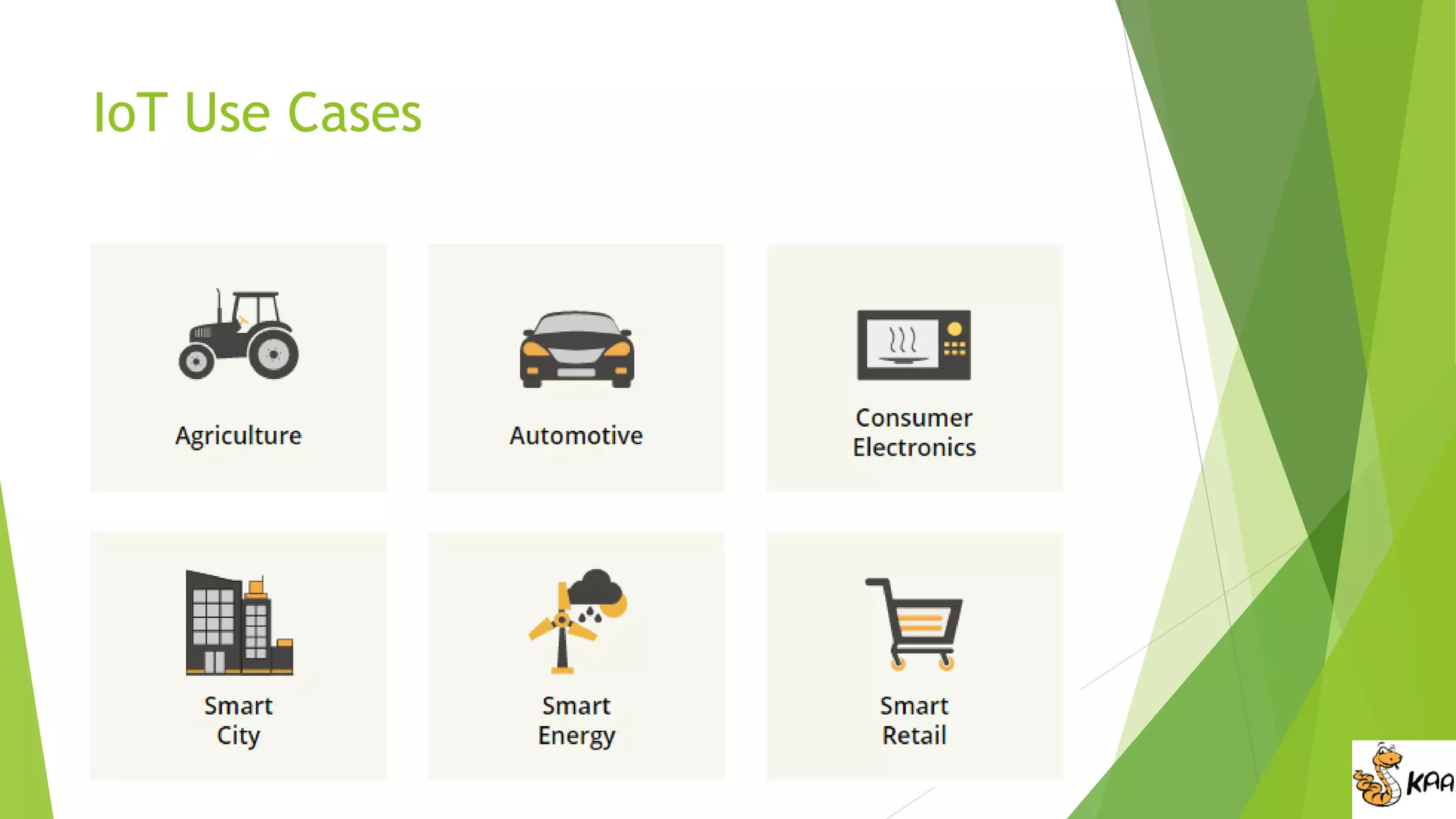 IoT Use Cases

Agriculture

Automotive

Consumer Electronics

Smart City

Smart Energy

Smart Retail

KAA